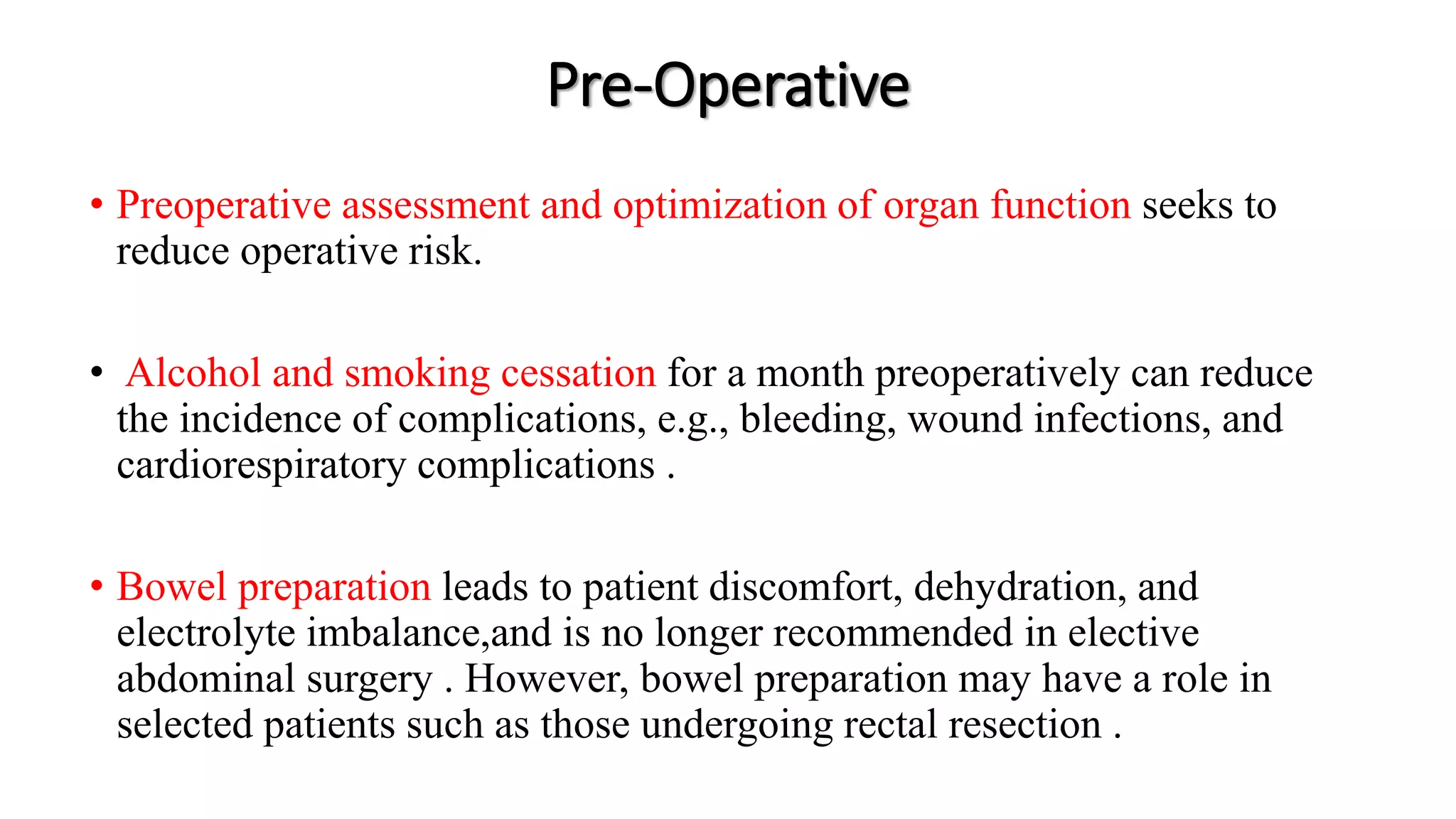 Pre-Operative

• Preoperative assessment and optimization of organ function seeks to reduce operative risk.

• Alcohol and smoking cessation for a month preoperatively can reduce the incidence of complications, e.g., bleeding, wound infections, and cardiorespiratory complications .

• Bowel preparation leads to patient discomfort, dehydration, and electrolyte imbalance,and is no longer recommended in elective abdominal surgery . However, bowel preparation may have a role in selected patients such as those undergoing rectal resection .